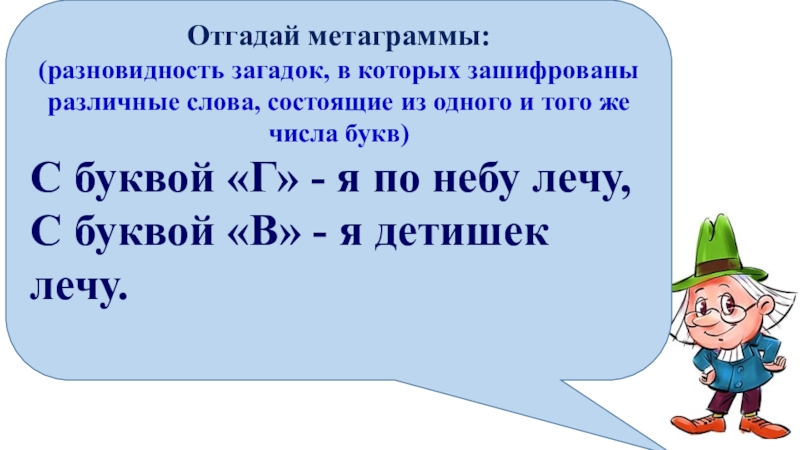 Отгадай метаграммы:
(разновидность загадок, в которых зашифрованы различные слова, состоящие из одного и того же числа букв)

С буквой «Г» - я по небу лечу,
С буквой «В» - я детишек лечу.